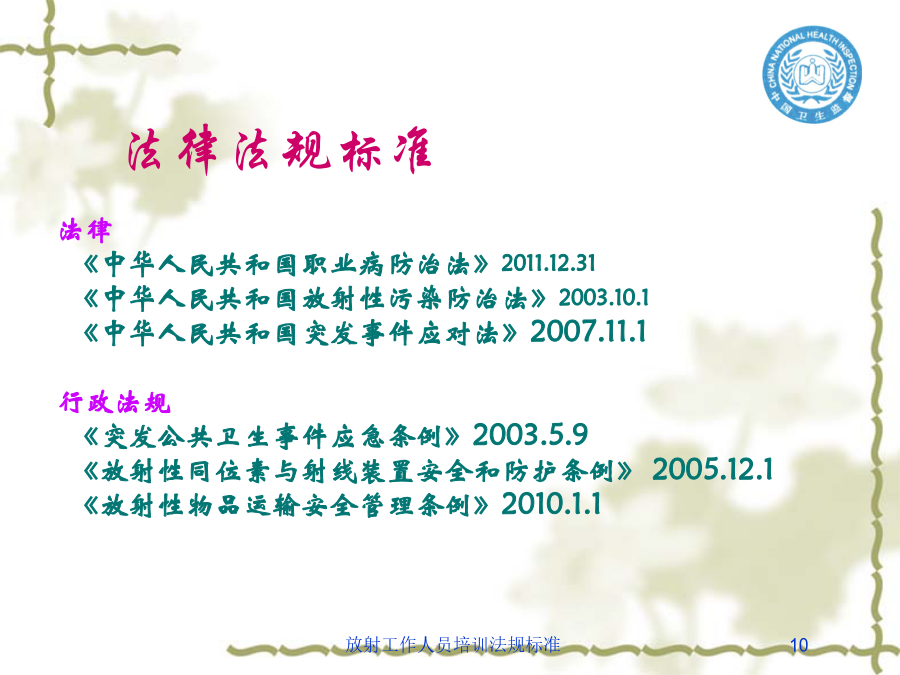 CHINA NATIONAL HEALTH INSPECTION
中国卫生监督

法律法规标准

法律

《中华人民共和国职业病防治法》2011.12.31

《中华人民共和国放射性污染防治法》2003.10.1

《中华人民共和国突发事件应对法》2007.11.1

行政法规

《突发公共卫生事件应急条例》2003.5.9

《放射性同位素与射线装置安全和防护条例》 2005.12.1

《放射性物品运输安全管理条例》2010.1.1

放射工作人员培训法规标准

10